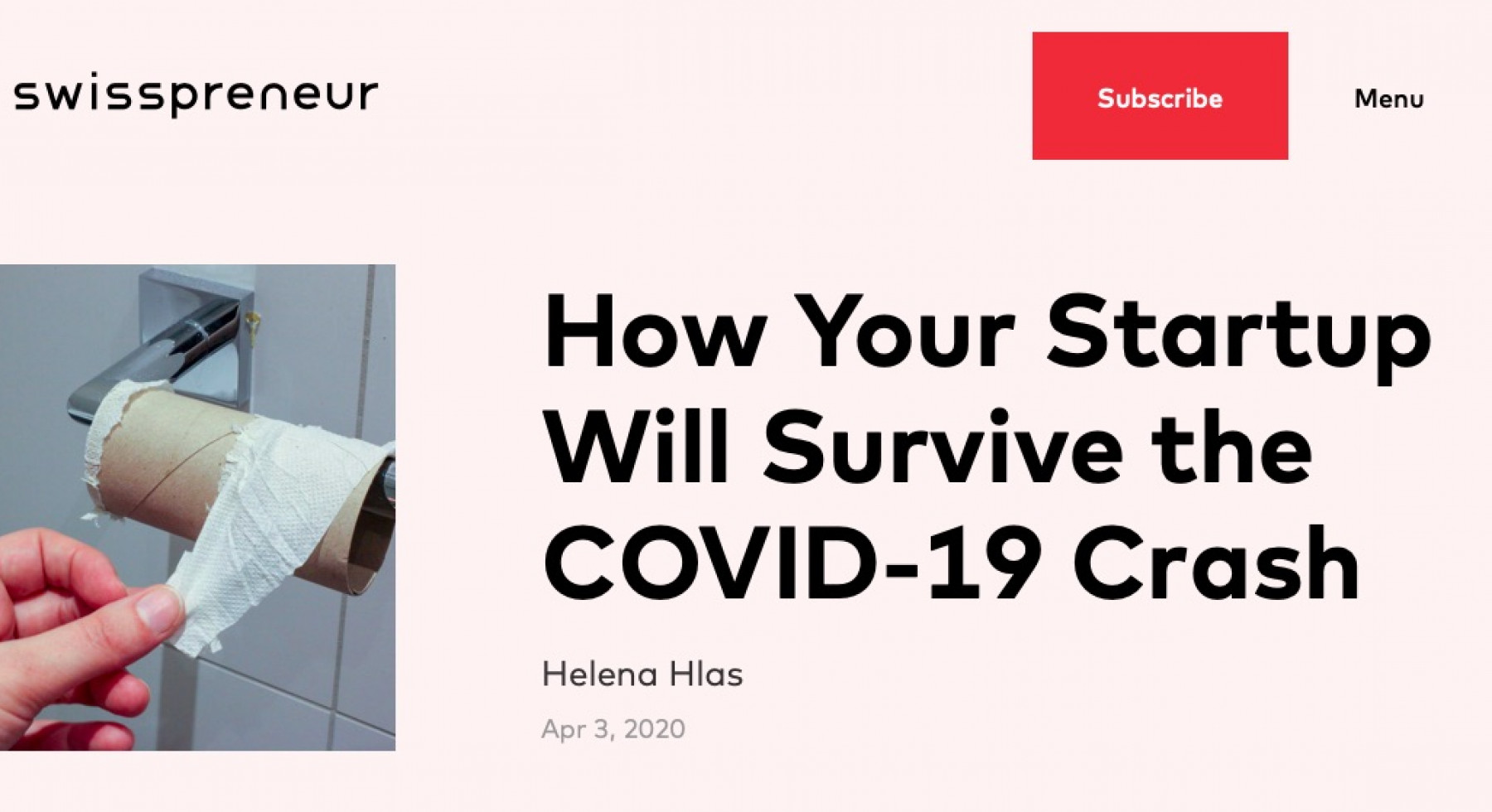 swisspreneur

Subscribe

Menu

How Your Startup Will Survive the COVID-19 Crash

Helena Hlas

Apr 3, 2020